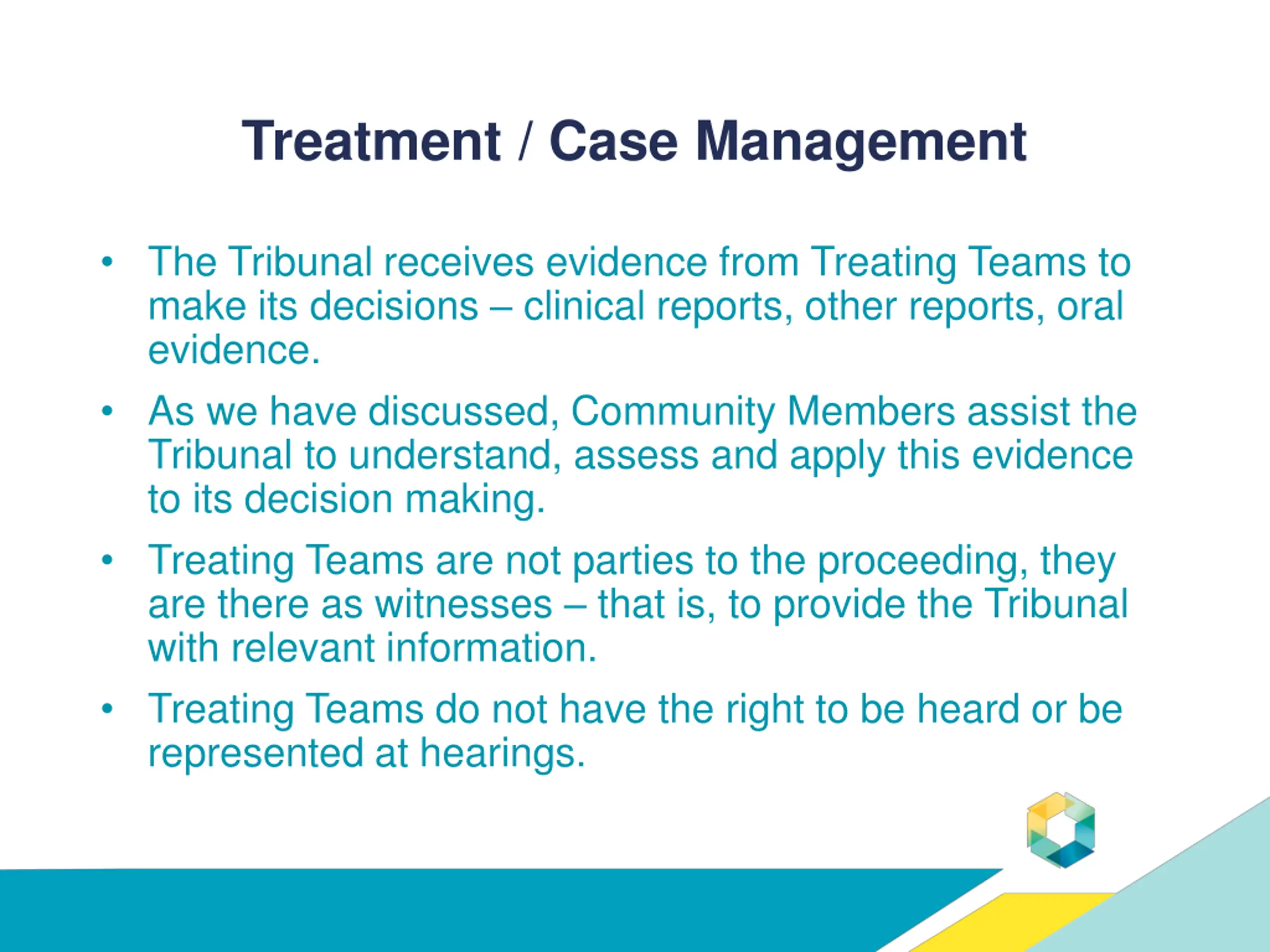 Treatment / Case Management

• The Tribunal receives evidence from Treating Teams to make its decisions – clinical reports, other reports, oral evidence.

• As we have discussed, Community Members assist the Tribunal to understand, assess and apply this evidence to its decision making.

• Treating Teams are not parties to the proceeding, they are there as witnesses – that is, to provide the Tribunal with relevant information.

• Treating Teams do not have the right to be heard or be represented at hearings.